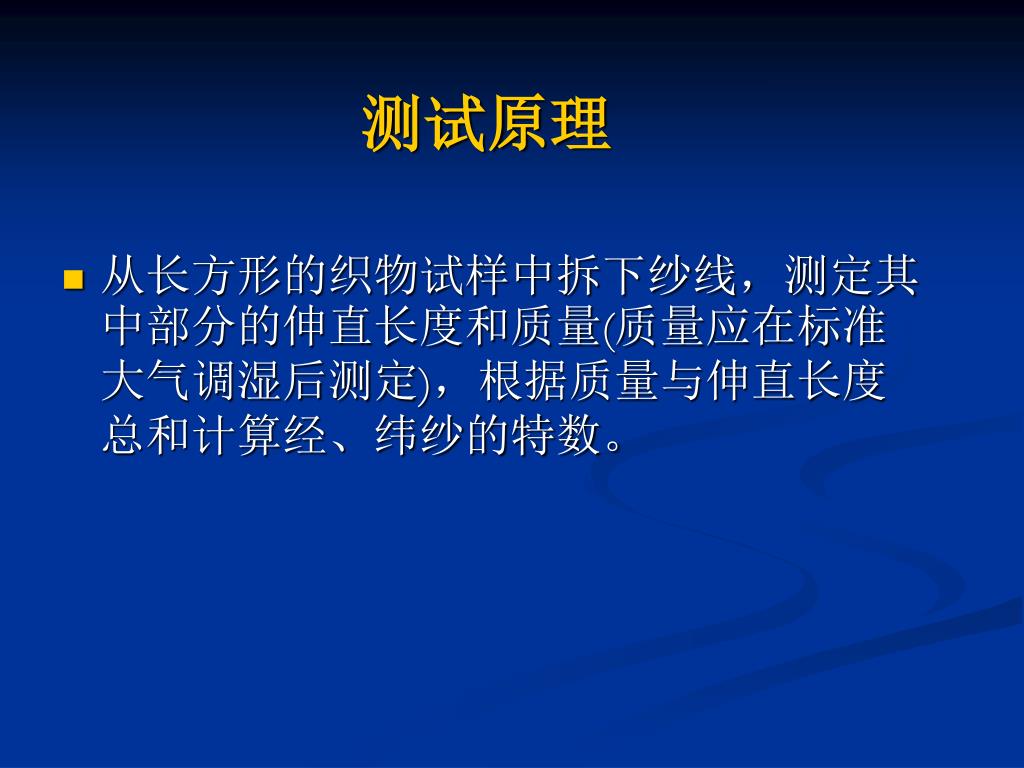 测试原理

从长方形的织物试样中拆下纱线，测定其中部分的伸直长度和质量(质量应在标准大气调湿后测定)，根据质量与伸直长度总和计算经、纬纱的特数。